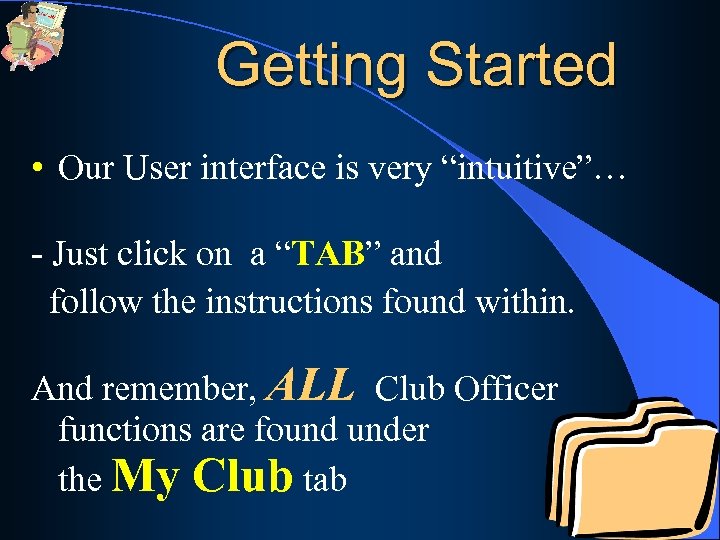 Getting Started

• Our User interface is very “intuitive”…

- Just click on a “TAB” and follow the instructions found within.

And remember, ALL Club Officer functions are found under the My Club tab